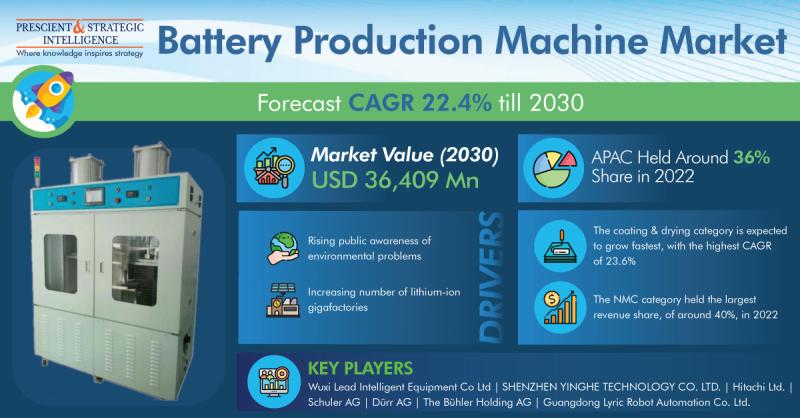 PRESCIENT & STRATEGIC INTELLIGENCE
Where knowledge inspires strategy

Battery Production Machine Market

Forecast CAGR 22.4% till 2030

Market Value (2030)
USD 36,409 Mn

APAC Held Around 36% Share in 2022

Rising public awareness of environmental problems

Increasing number of lithium-ion gigafactories

DRIVERS

The coating & drying category is expected to grow fastest, with the highest CAGR of 23.6%

The NMC category held the largest revenue share, of around 40%, in 2022

KEY PLAYERS

Wuxi Lead Intelligent Equipment Co Ltd | SHENZHEN YINGHE TECHNOLOGY CO. LTD. | Hitachi Ltd. | Schuler AG | Dürr AG | The Bühler Holding AG | Guangdong Lyric Robot Automation Co. Ltd.